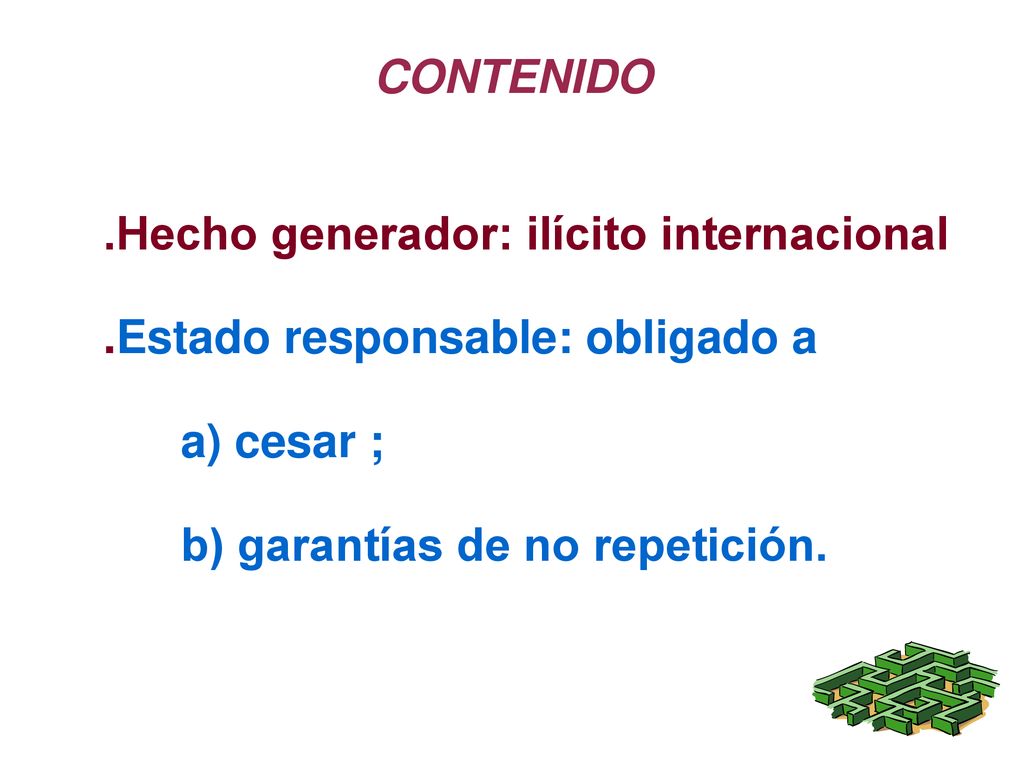 CONTENIDO

.Hecho generador: ilícito internacional

.Estado responsable: obligado a

a) cesar ;

b) garantías de no repetición.